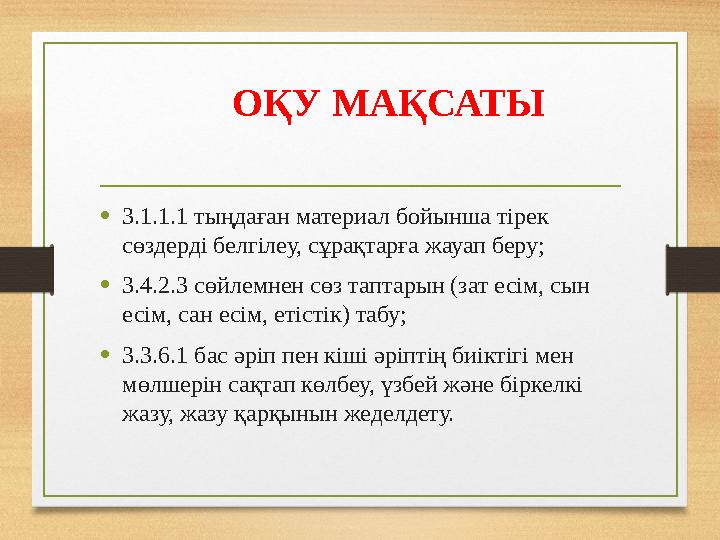 ОҚУ МАҚСАТЫ

• 3.1.1.1 тыңдаған материал бойынша тірек сөздерді белгілеу, сұрақтарға жауап беру;

• 3.4.2.3 сөйлемнен сөз таптарын (зат есім, сын есім, сан есім, етістік) табу;

• 3.3.6.1 бас әріп пен кіші әріптің биіктігі мен мөлшерін сақтап көлбеу, үзбей және біркелкі жазу, жазу қарқынын жеделдету.